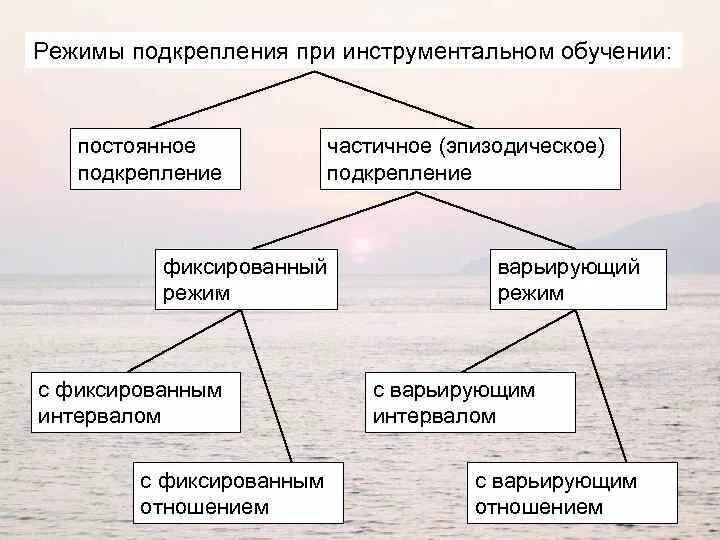 Режимы подкрепления при инструментальном обучении:

постоянное подкрепление

частичное (эпизодическое) подкрепление

фиксированный режим

варьирующий режим

с фиксированным интервалом

с фиксированным отношением

с варьирующим интервалом

с варьирующим отношением